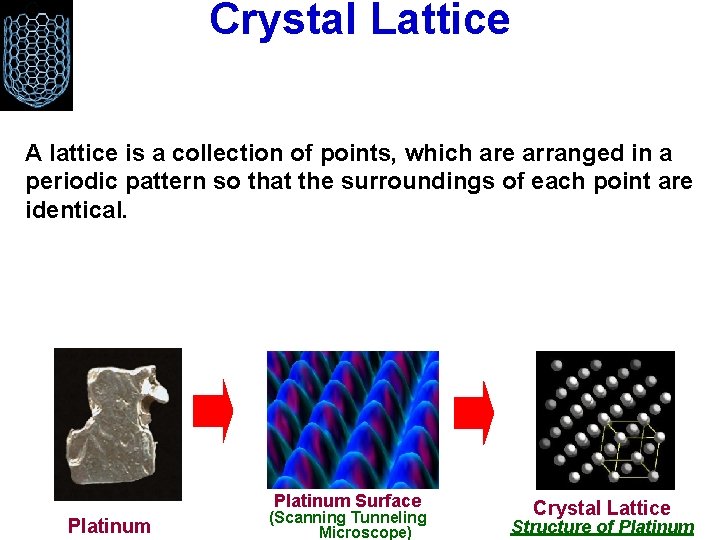 Crystal Lattice

A lattice is a collection of points, which are arranged in a periodic pattern so that the surroundings of each point are identical.

Platinum

Platinum Surface
(Scanning Tunneling Microscope)

Crystal Lattice
Structure of Platinum